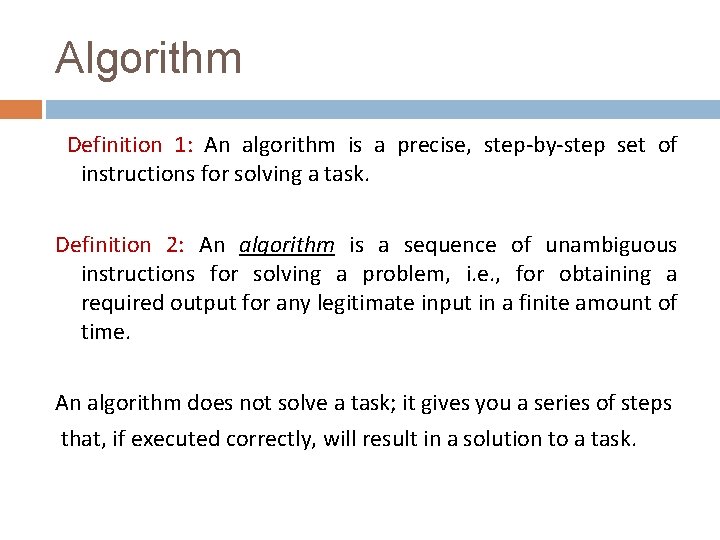 Algorithm

Definition 1: An algorithm is a precise, step-by-step set of instructions for solving a task.

Definition 2: An algorithm is a sequence of unambiguous instructions for solving a problem, i.e., for obtaining a required output for any legitimate input in a finite amount of time.

An algorithm does not solve a task; it gives you a series of steps that, if executed correctly, will result in a solution to a task.